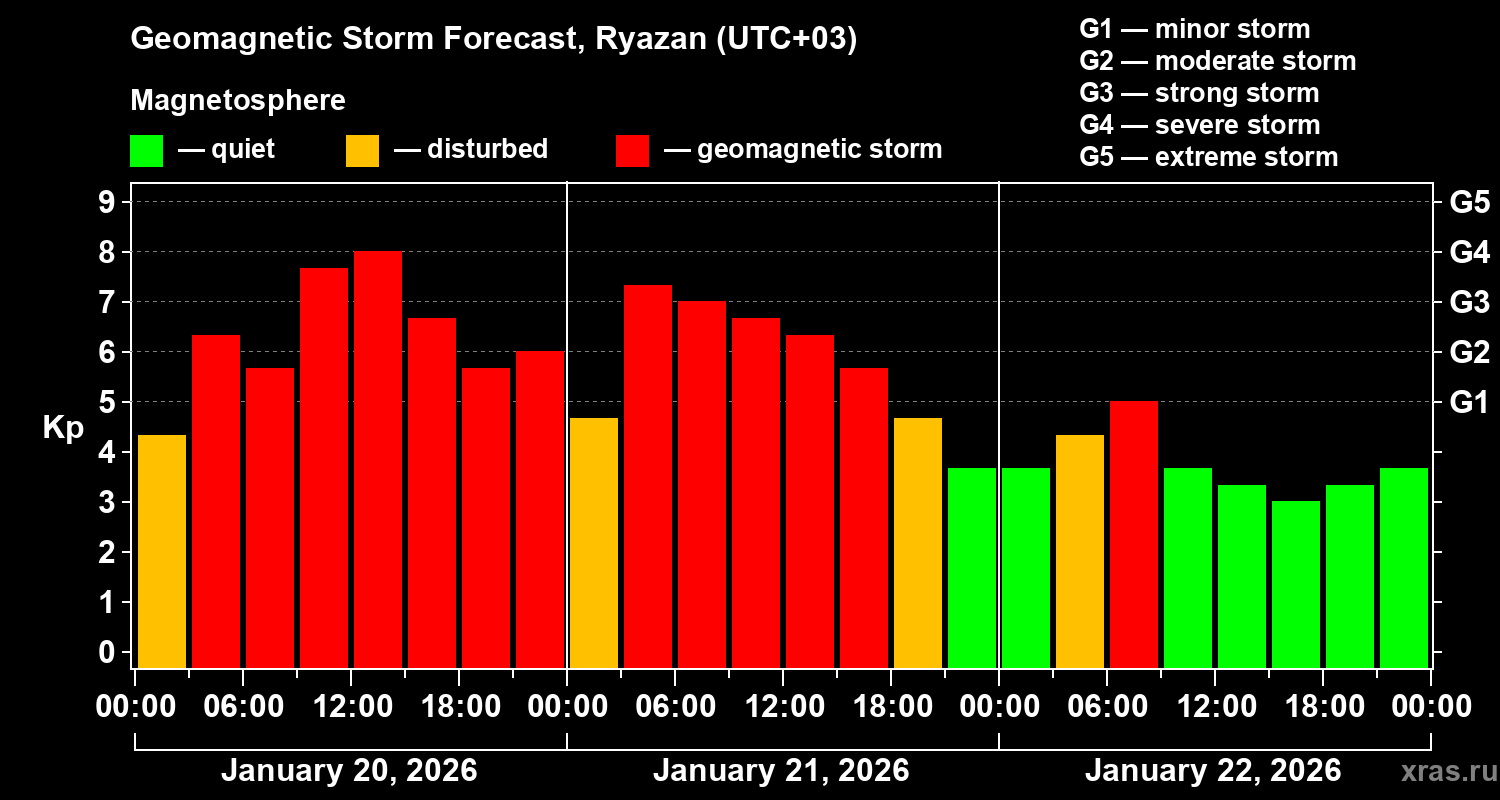 Geomagnetic Storm Forecast, Ryazan (UTC+03)

Magnetosphere

— quiet — disturbed — geomagnetic storm

G1 — minor storm
G2 — moderate storm
G3 — strong storm
G4 — severe storm
G5 — extreme storm

Kp

9
8
7
6
5
4
3
2
1
0

G5
G4
G3
G2
G1

00:00 06:00 12:00 18:00 00:00 06:00 12:00 18:00 00:00 06:00 12:00 18:00 00:00

January 20, 2026 January 21, 2026 January 22, 2026

xras.ru